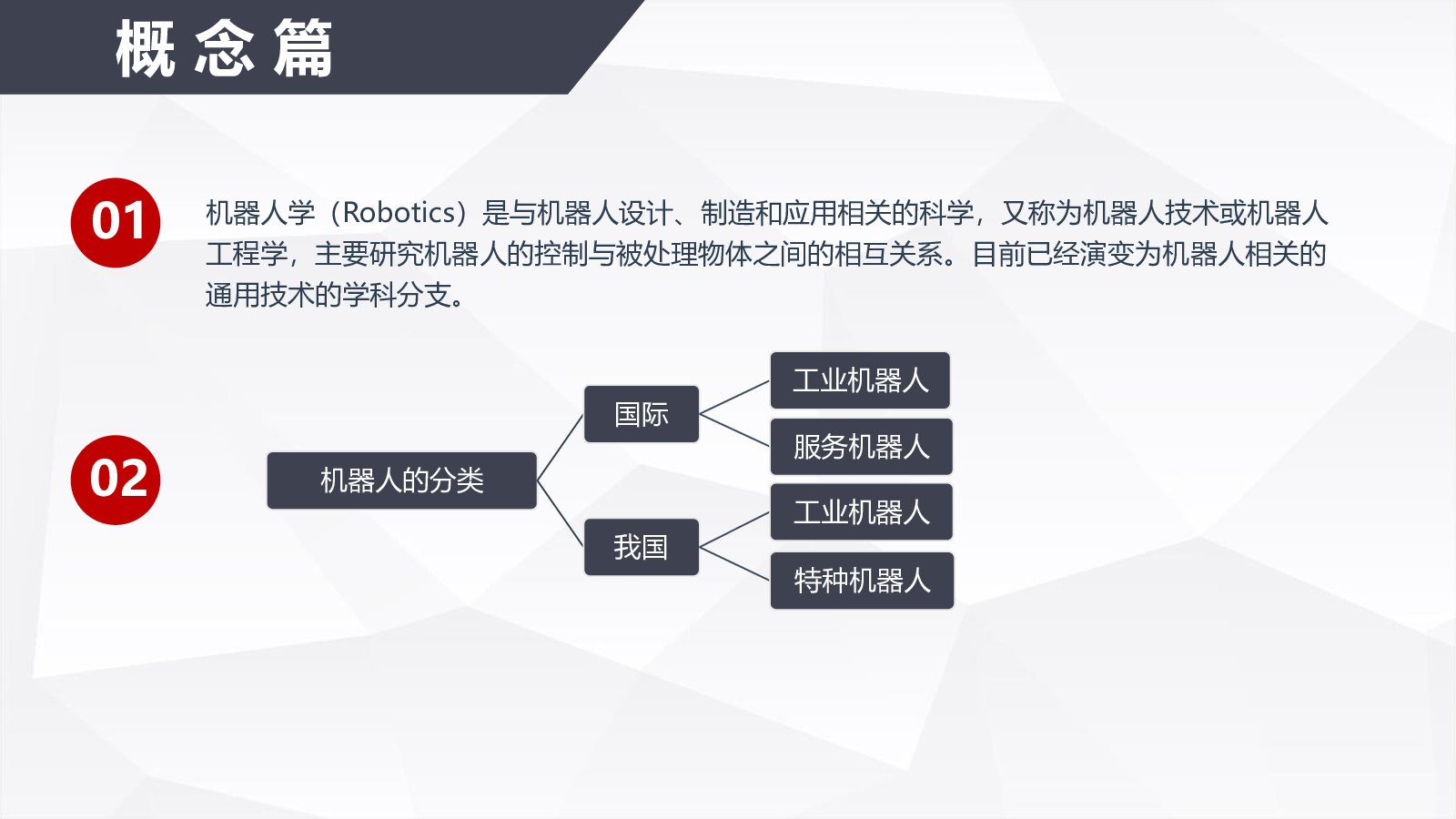 概念篇

01

机器人学（Robotics）是与机器人设计、制造和应用相关的科学，又称为机器人技术或机器人工程学，主要研究机器人的控制与被处理物体之间的相互关系。目前已经演变为机器人相关的通用技术的学科分支。

02

机器人的分类

国际

工业机器人

服务机器人

我国

工业机器人

特种机器人